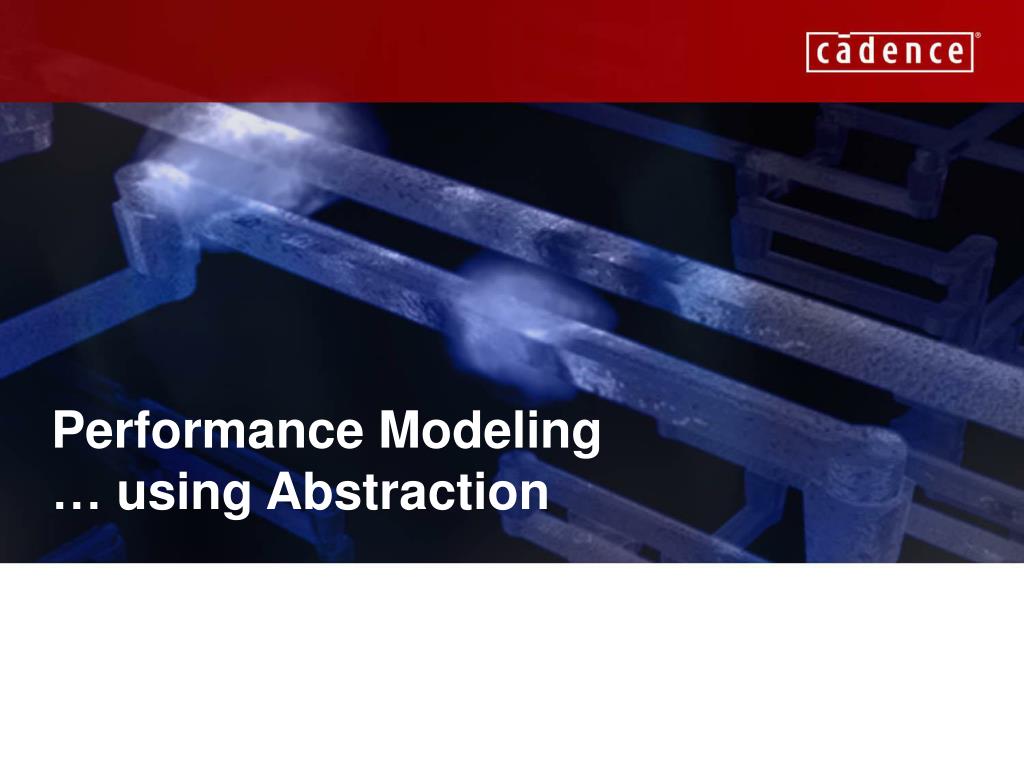 cādence®

Performance Modeling
… using Abstraction